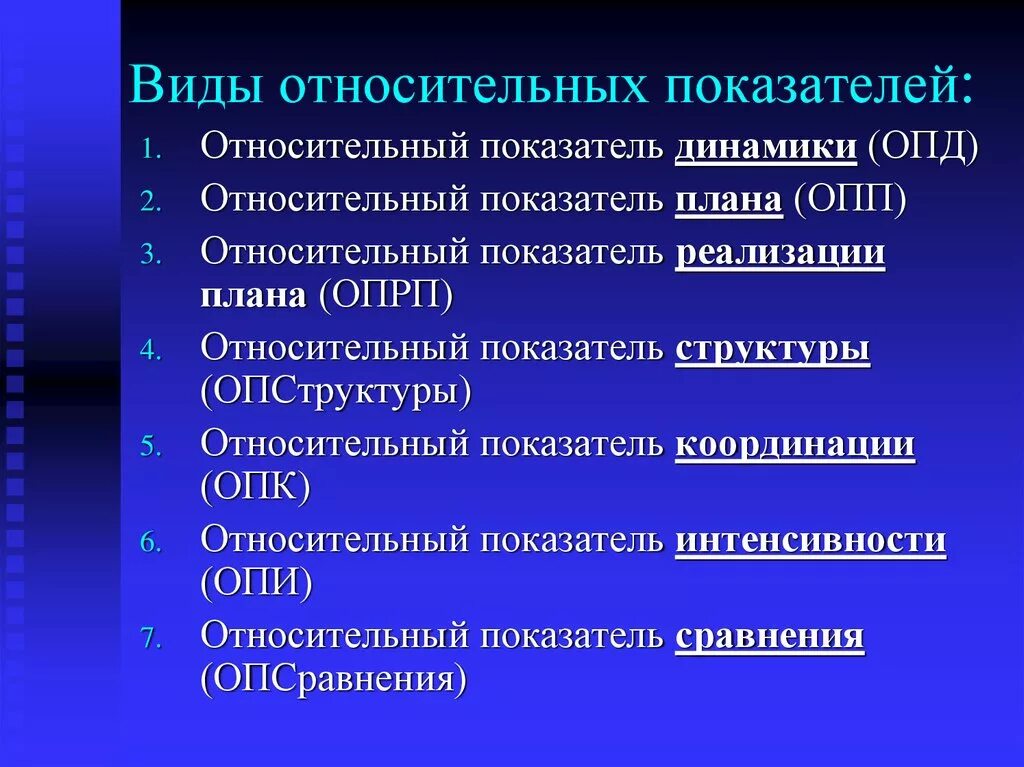 Виды относительных показателей:

1. Относительный показатель динамики (ОПД)
2. Относительный показатель плана (ОПП)
3. Относительный показатель реализации плана (ОПРП)
4. Относительный показатель структуры (ОПСтруктуры)
5. Относительный показатель координации (ОПК)
6. Относительный показатель интенсивности (ОПИ)
7. Относительный показатель сравнения (ОПСравнения)